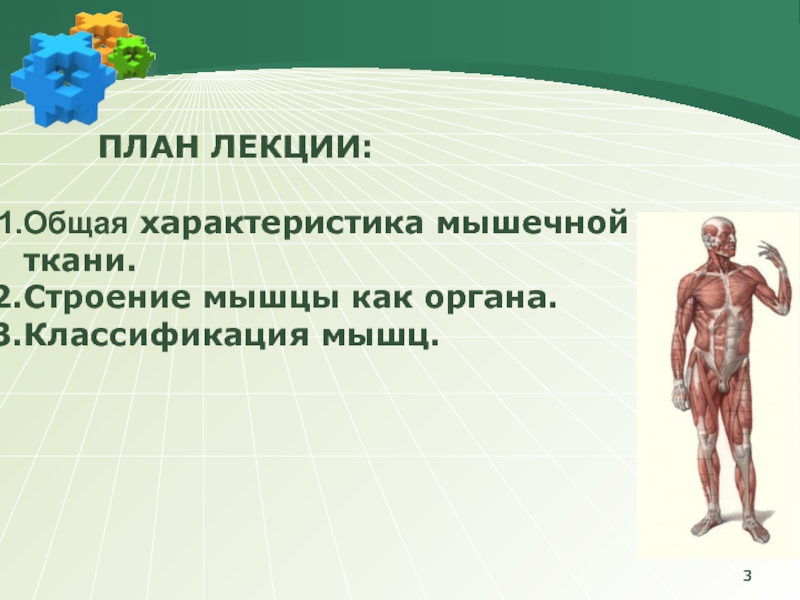 ПЛАН ЛЕКЦИИ:

1.Общая характеристика мышечной ткани.
2.Строение мышцы как органа.
3.Классификация мышц.

3